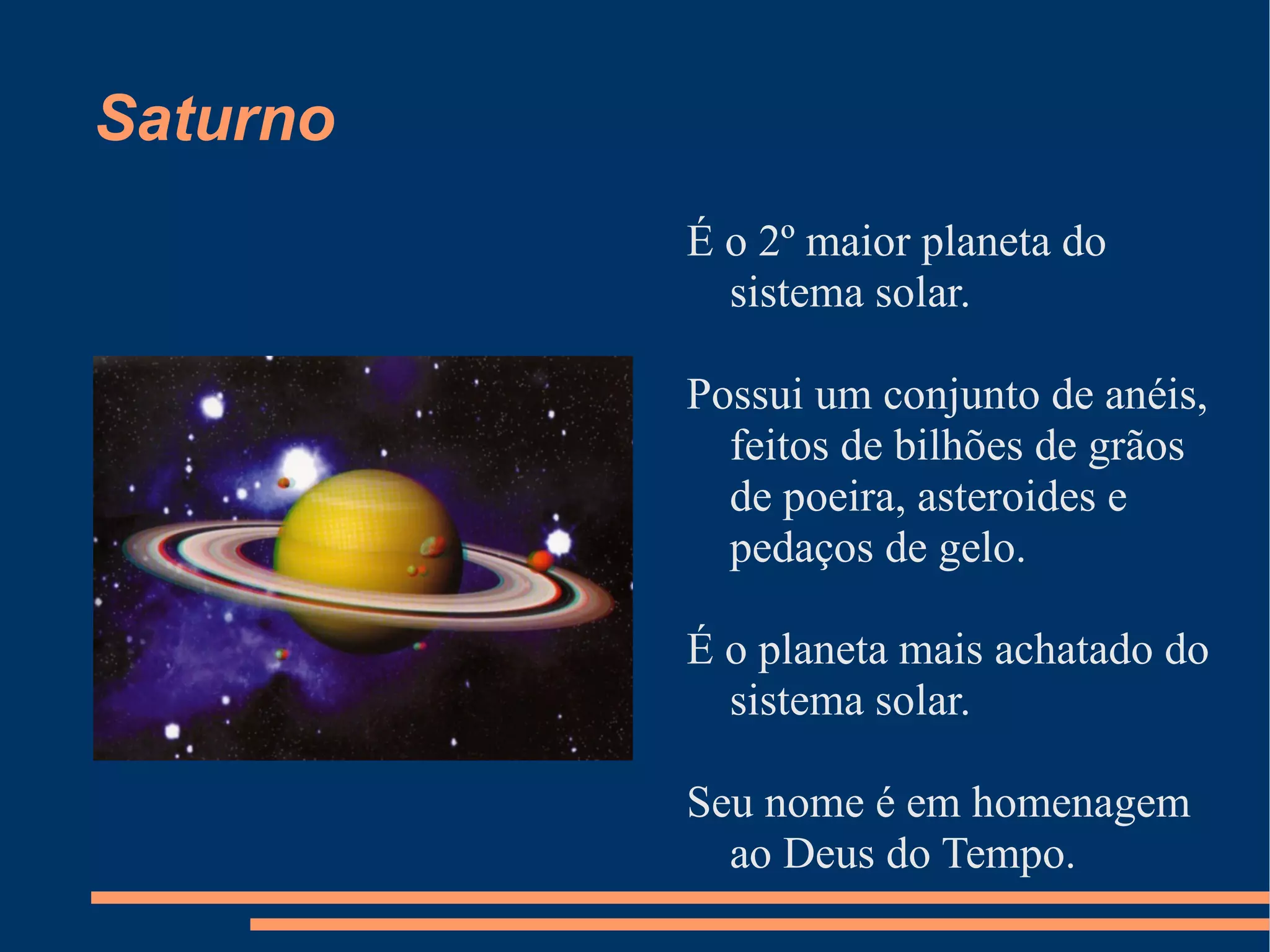 Saturno

É o 2º maior planeta do sistema solar.

Possui um conjunto de anéis, feitos de bilhões de grãos de poeira, asteroides e pedaços de gelo.

É o planeta mais achatado do sistema solar.

Seu nome é em homenagem ao Deus do Tempo.